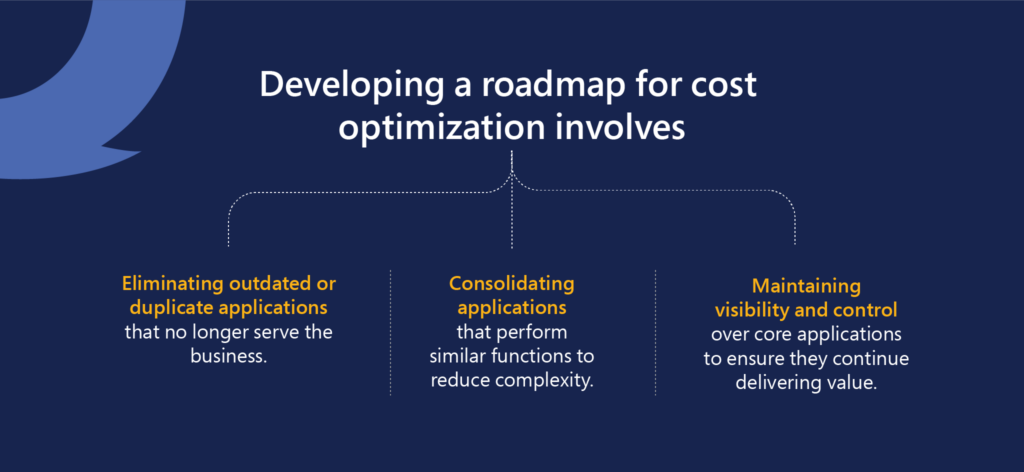 Developing a roadmap for cost optimization involves

Eliminating outdated or duplicate applications that no longer serve the business.

Consolidating applications that perform similar functions to reduce complexity.

Maintaining visibility and control over core applications to ensure they continue delivering value.